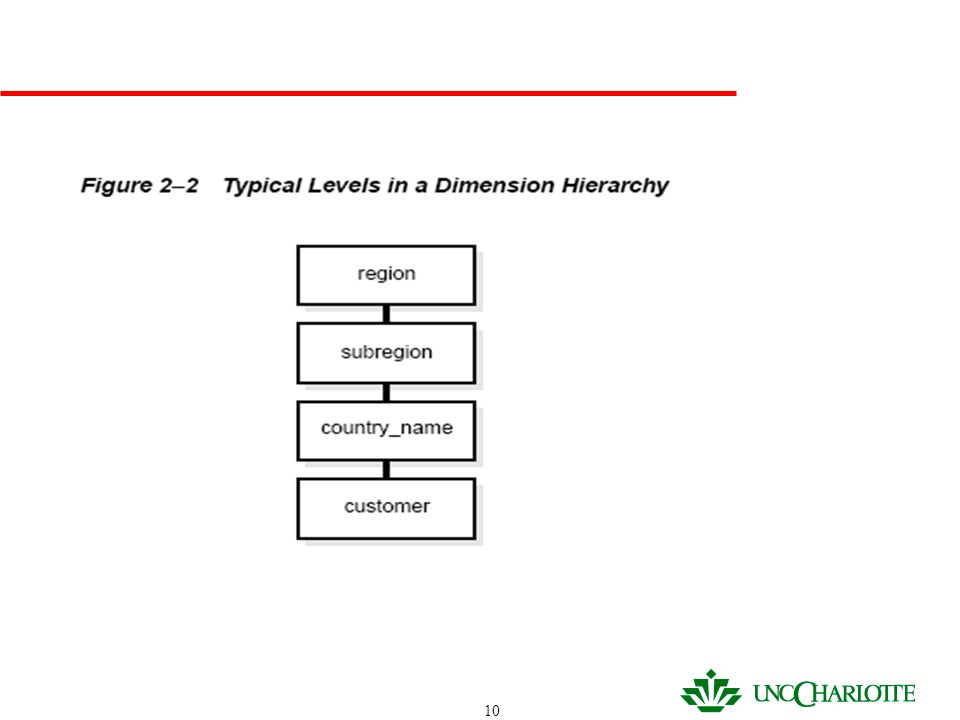 Figure 2–2 Typical Levels in a Dimension Hierarchy

region

subregion

country_name

customer

10

UNC CHARLOTTE